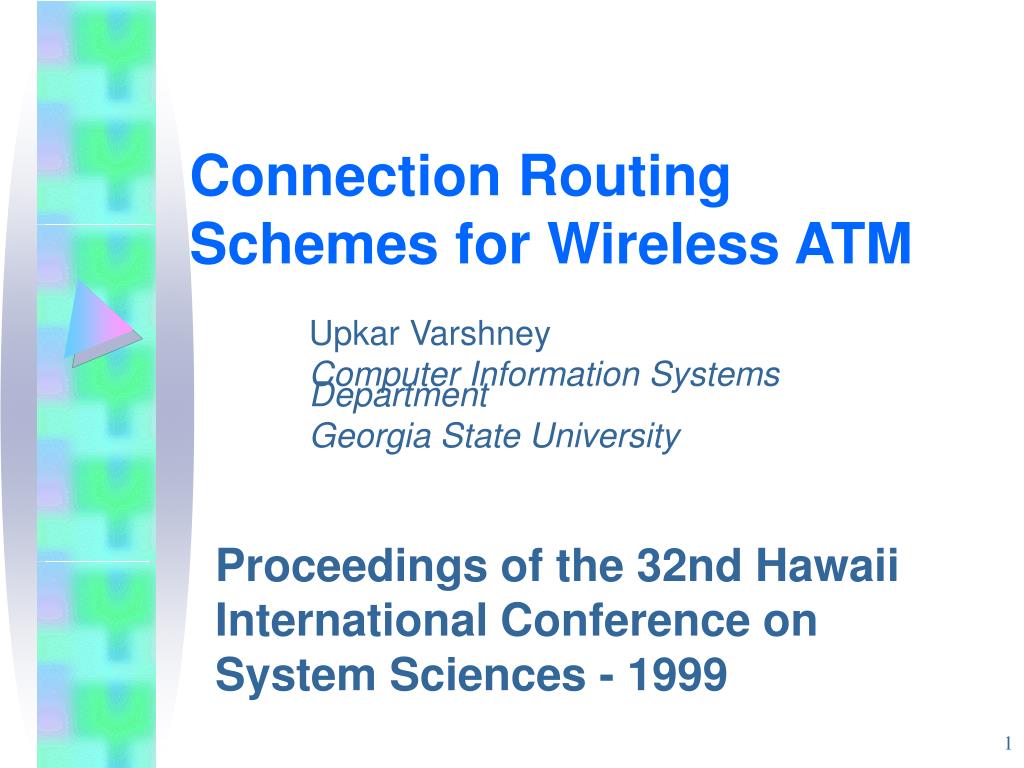 Connection Routing Schemes for Wireless ATM

Upkar Varshney
Computer Information Systems Department
Georgia State University

Proceedings of the 32nd Hawaii International Conference on System Sciences - 1999

1